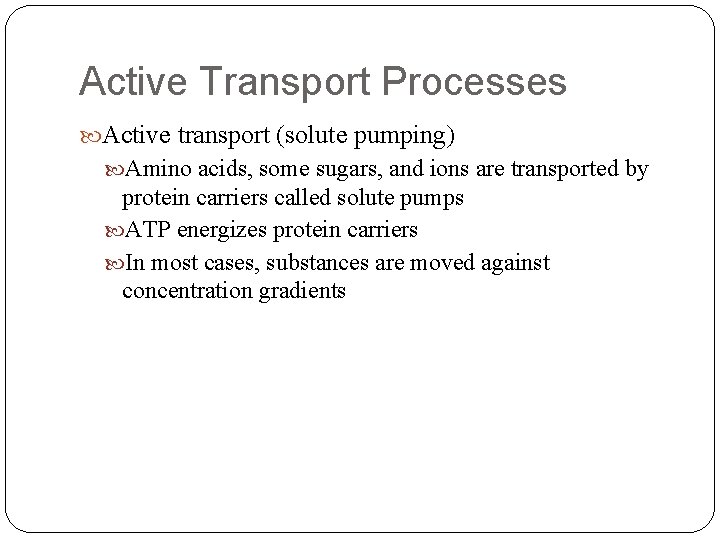 Active Transport Processes

Active transport (solute pumping)

Amino acids, some sugars, and ions are transported by protein carriers called solute pumps

ATP energizes protein carriers

In most cases, substances are moved against concentration gradients